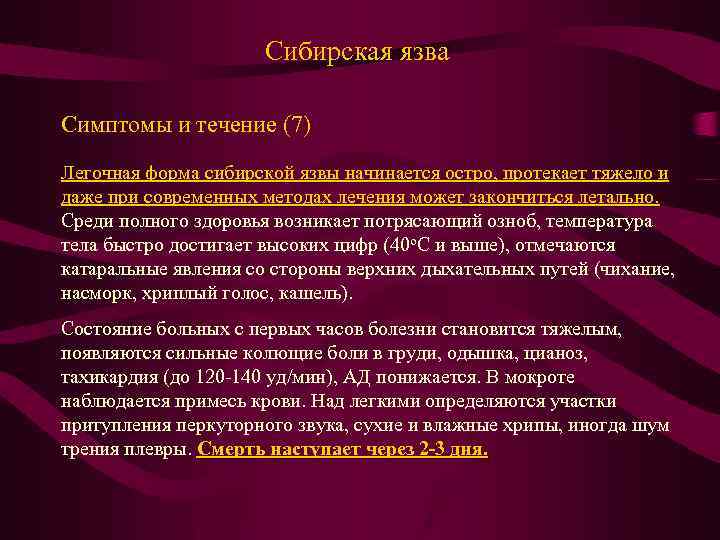 Сибирская язва

Симптомы и течение (7)

Легочная форма сибирской язвы начинается остро, протекает тяжело и даже при современных методах лечения может закончиться летально. Среди полного здоровья возникает потрясающий озноб, температура тела быстро достигает высоких цифр (40°С и выше), отмечаются катаральные явления со стороны верхних дыхательных путей (чихание, насморк, хриплый голос, кашель).

Состояние больных с первых часов болезни становится тяжелым, появляются сильные колющие боли в груди, одышка, цианоз, тахикардия (до 120-140 уд/мин), АД понижается. В мокроте наблюдается примесь крови. Над легкими определяются участки притупления перкуторного звука, сухие и влажные хрипы, иногда шум трения плевры. Смерть наступает через 2-3 дня.